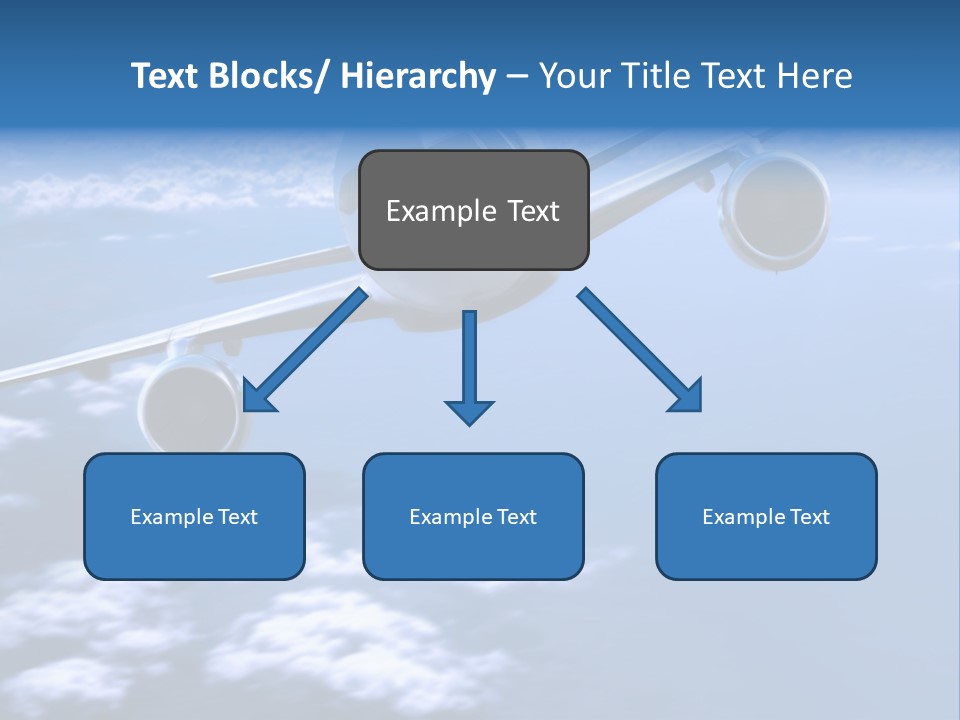 Text Blocks/ Hierarchy – Your Title Text Here

Example Text

Example Text

Example Text

Example Text